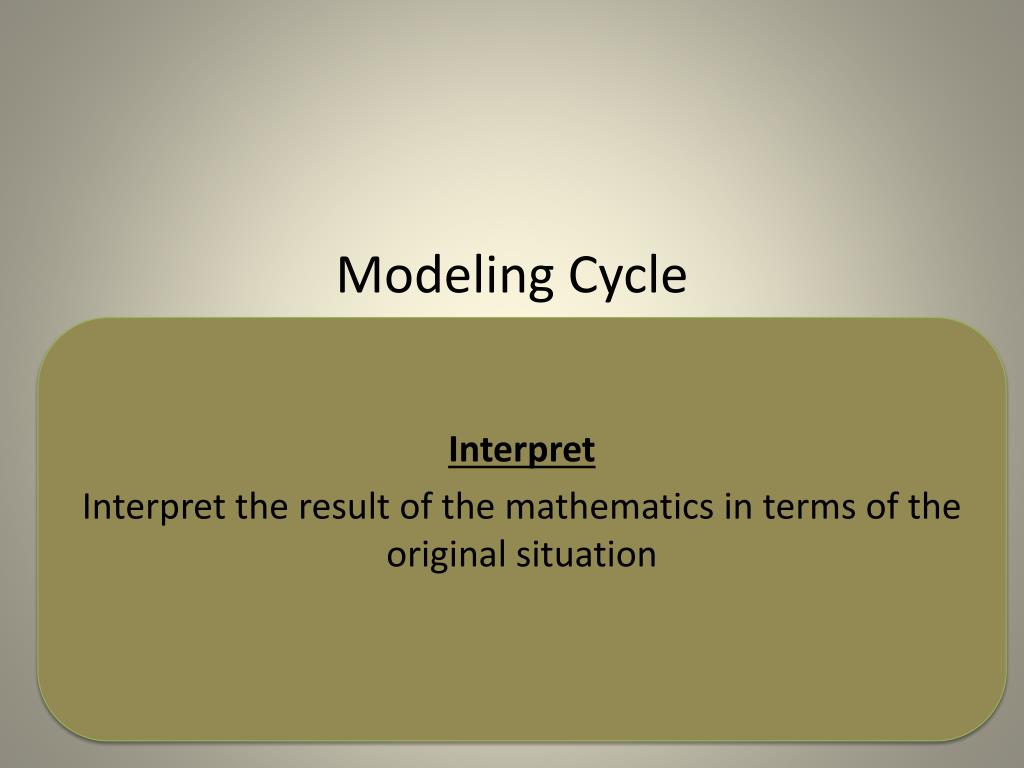 Modeling Cycle

Interpret

Interpret the result of the mathematics in terms of the original situation